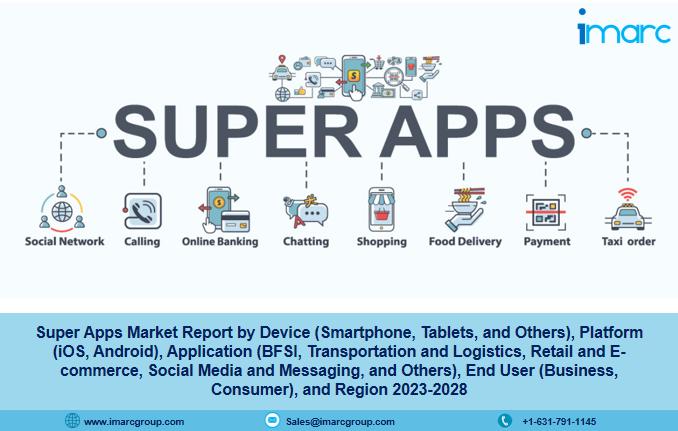 imarc

SUPER APPS

Social Network
Calling
Online Banking
Chatting
Shopping
Food Delivery
Payment
Taxi order

Super Apps Market Report by Device (Smartphone, Tablets, and Others), Platform (iOS, Android), Application (BFSI, Transportation and Logistics, Retail and E-commerce, Social Media and Messaging, and Others), End User (Business, Consumer), and Region 2023-2028

www.imarcgroup.com
Sales@imarcgroup.com
+1-631-791-1145